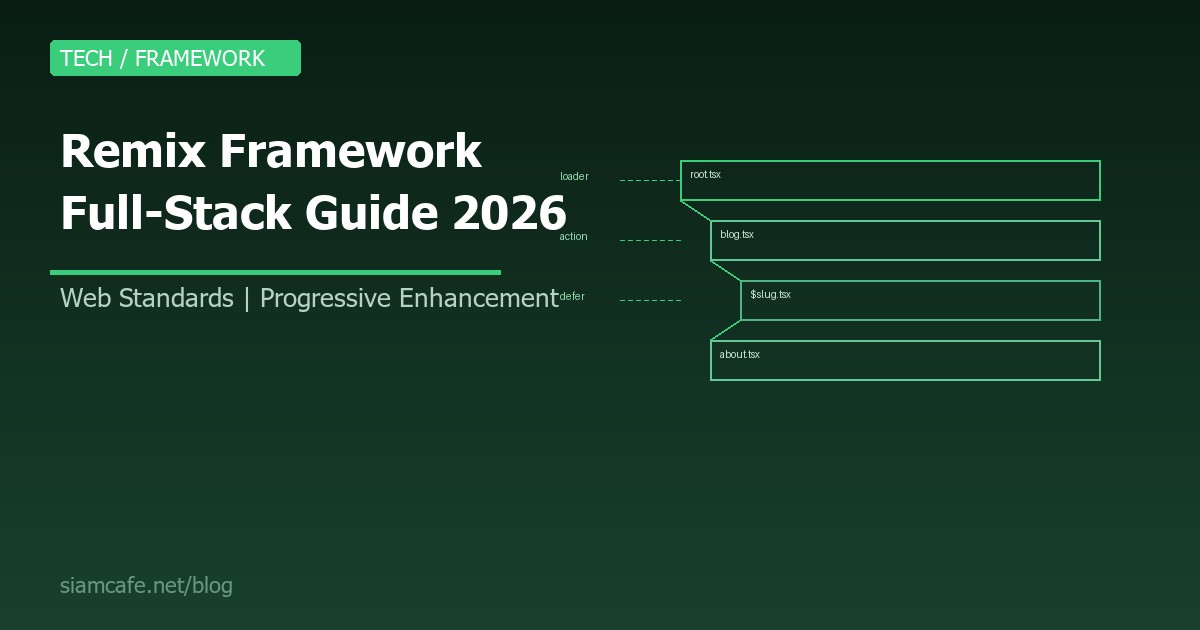 TECH / FRAMEWORK

Remix Framework
Full-Stack Guide 2026

Web Standards | Progressive Enhancement

loader
action
defer

root.tsx
blog.tsx
$slug.tsx
about.tsx

siamcafe.net/blog